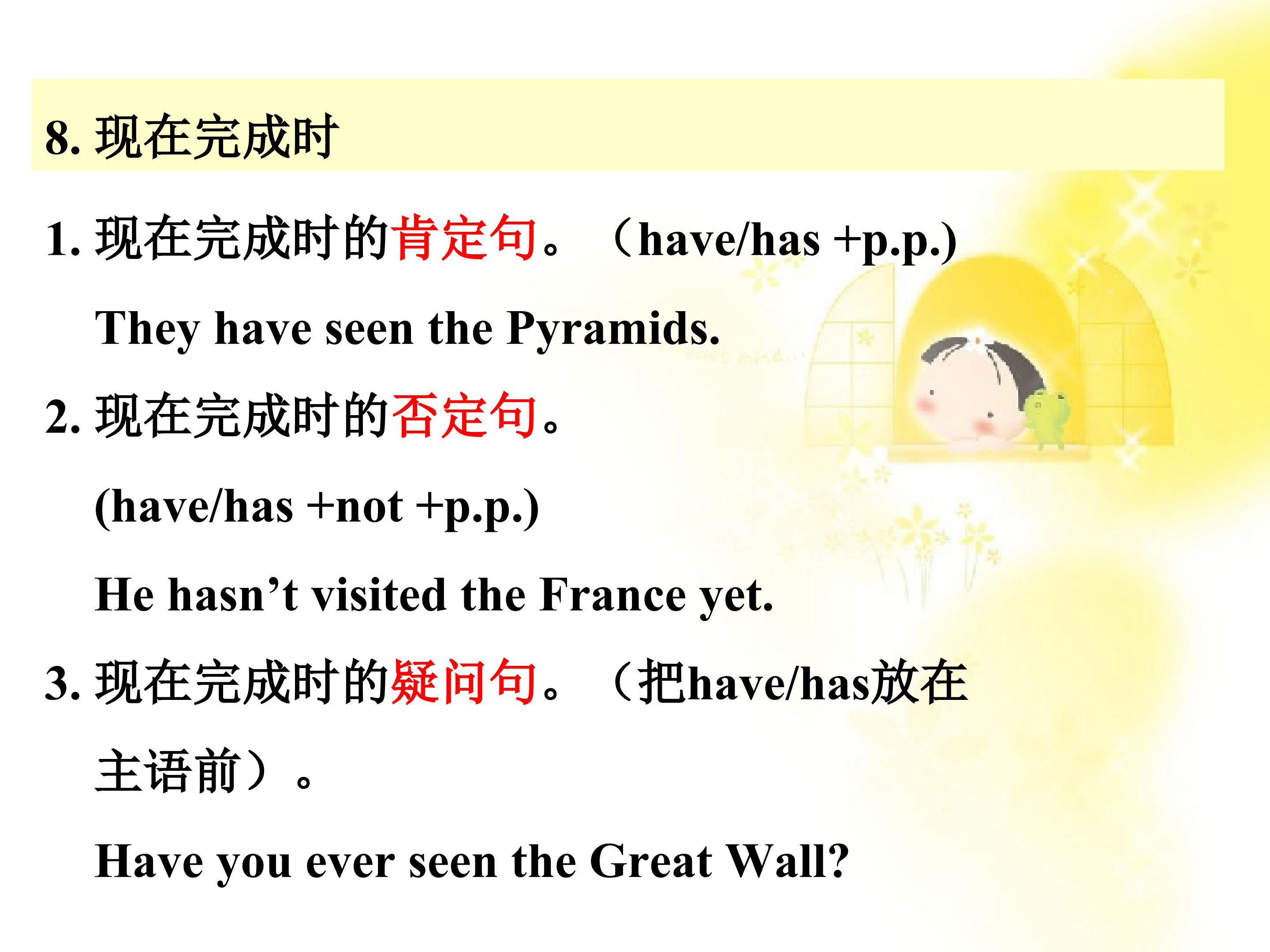 8. 现在完成时

1. 现在完成时的肯定句。（have/has +p.p.)

They have seen the Pyramids.

2. 现在完成时的否定句。

(have/has +not +p.p.)

He hasn’t visited the France yet.

3. 现在完成时的疑问句。（把have/has放在主语前）。

Have you ever seen the Great Wall?